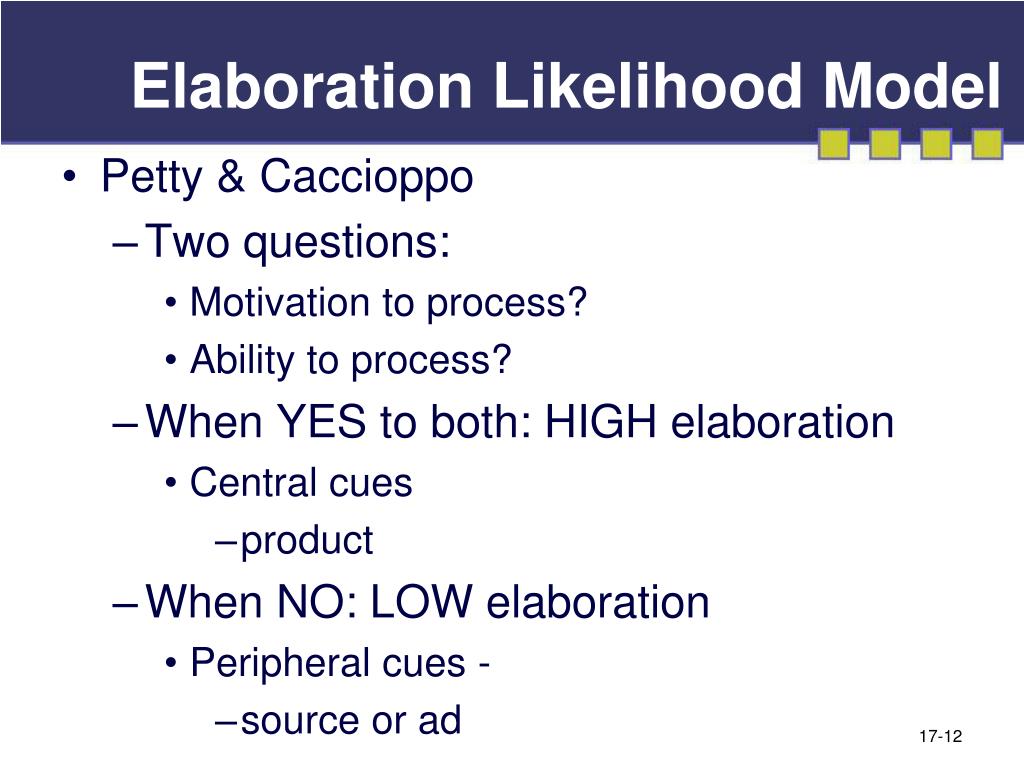 Elaboration Likelihood Model

• Petty & Caccioppo
– Two questions:
• Motivation to process?
• Ability to process?
– When YES to both: HIGH elaboration
• Central cues
– product
– When NO: LOW elaboration
• Peripheral cues -
– source or ad

17-12